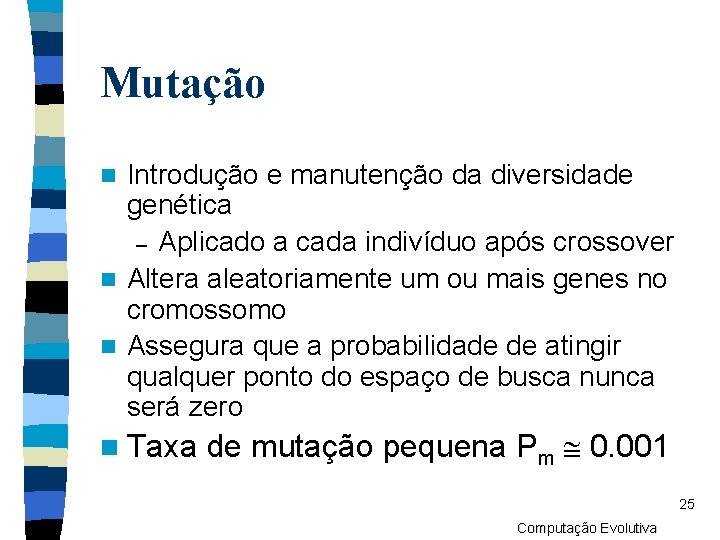 Mutação

Introdução e manutenção da diversidade genética

– Aplicado a cada indivíduo após crossover

Altera aleatoriamente um ou mais genes no cromossomo

Assegura que a probabilidade de atingir qualquer ponto do espaço de busca nunca será zero

Taxa de mutação pequena $P_m \cong 0.001$

25

Computação Evolutiva